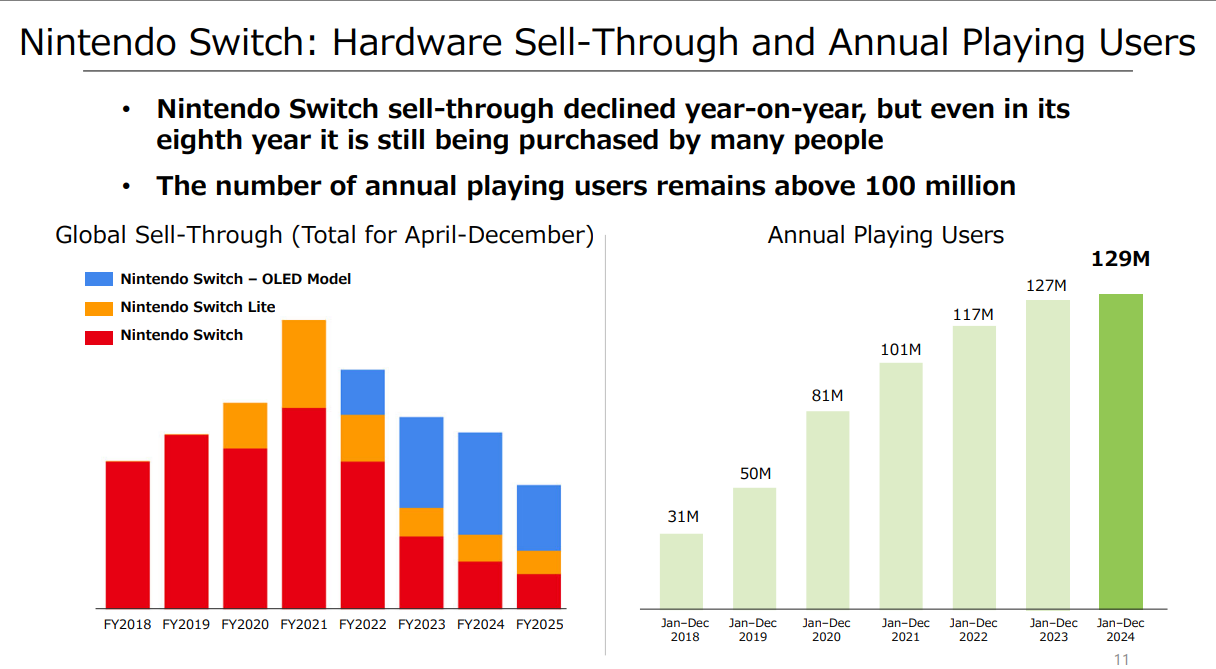 Nintendo Switch: Hardware Sell-Through and Annual Playing Users

• Nintendo Switch sell-through declined year-on-year, but even in its eighth year it is still being purchased by many people

• The number of annual playing users remains above 100 million

Global Sell-Through (Total for April-December)

Nintendo Switch – OLED Model
Nintendo Switch Lite
Nintendo Switch

FY2018 FY2019 FY2020 FY2021 FY2022 FY2023 FY2024 FY2025

Annual Playing Users

31M 50M 81M 101M 117M 127M 129M

Jan–Dec 2018 Jan–Dec 2019 Jan–Dec 2020 Jan–Dec 2021 Jan–Dec 2022 Jan–Dec 2023 Jan–Dec 2024

11